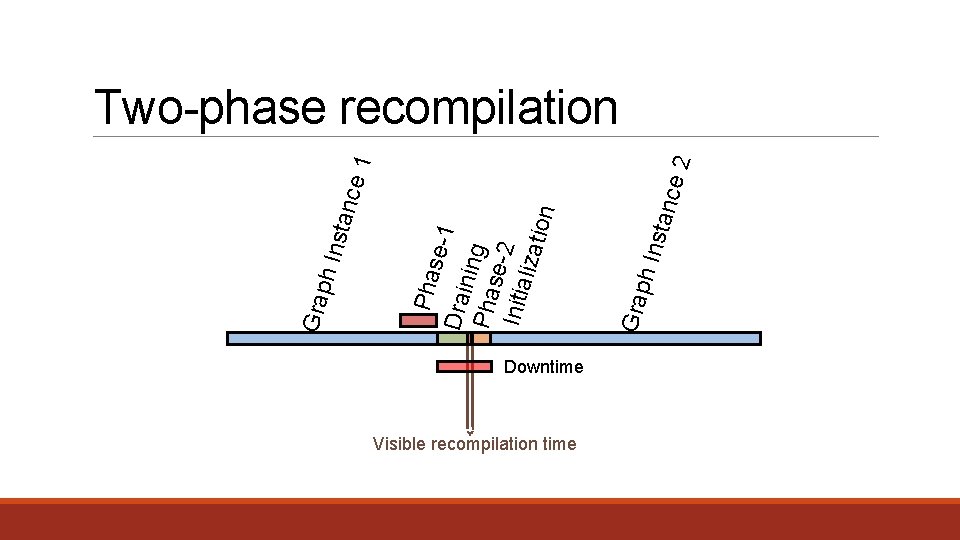 Two-phase recompilation

Graph Instance 1

Phase-1 Draining

Phase-2 Initialization

Graph Instance 2

Downtime

Visible recompilation time